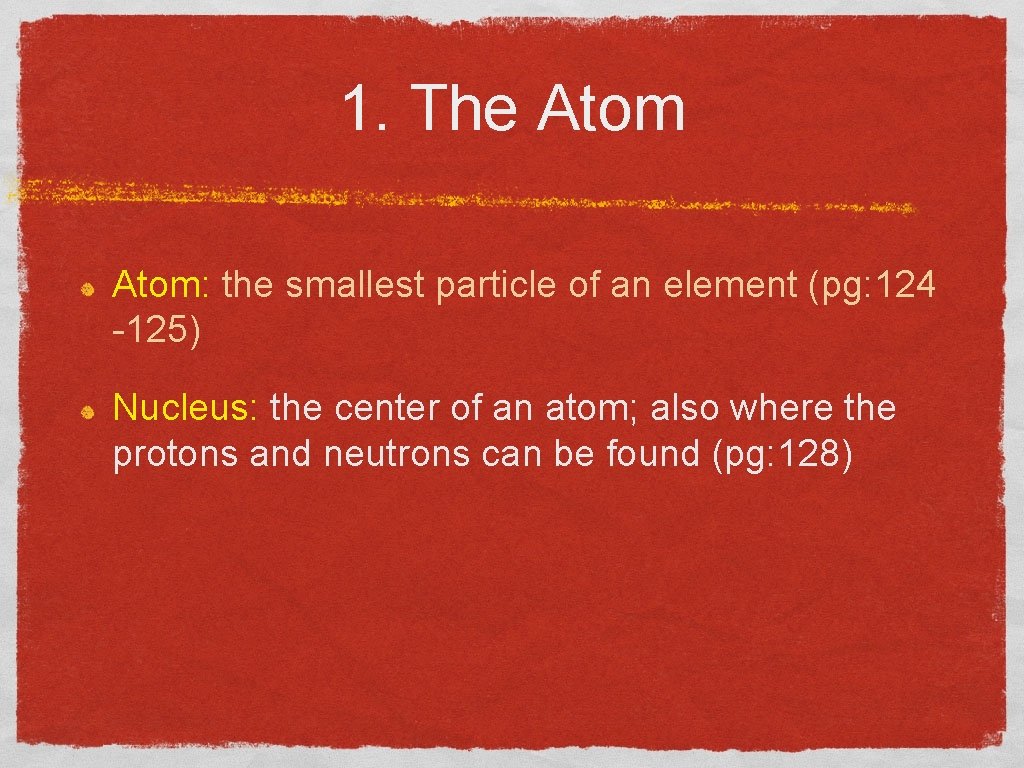 1. The Atom

Atom: the smallest particle of an element (pg: 124 -125)

Nucleus: the center of an atom; also where the protons and neutrons can be found (pg: 128)